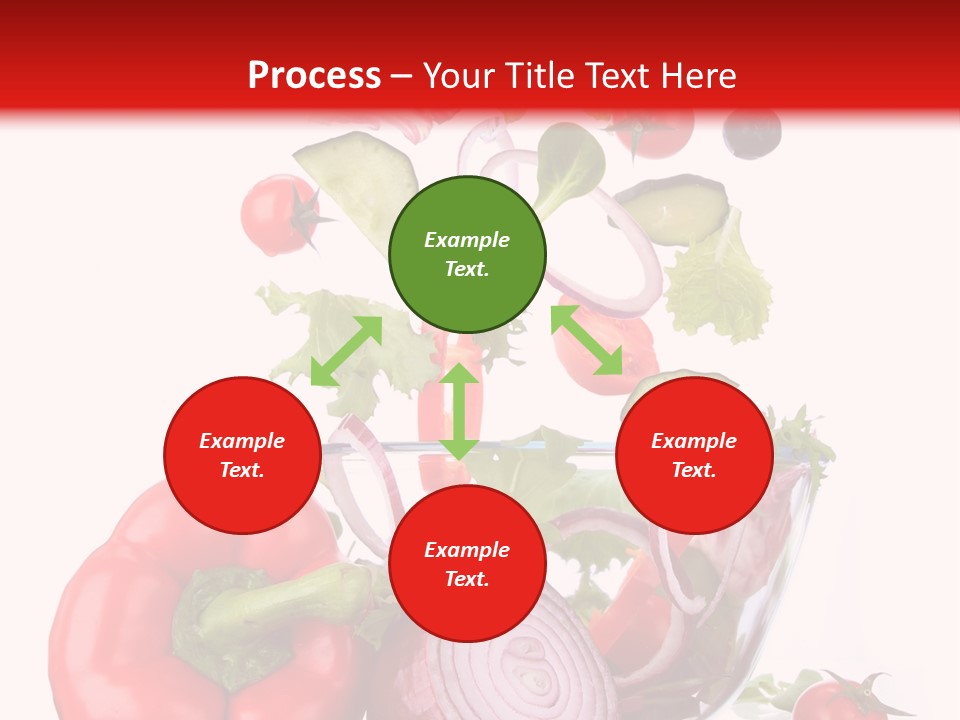 Process – Your Title Text Here

Example Text.

Example Text.

Example Text.

Example Text.